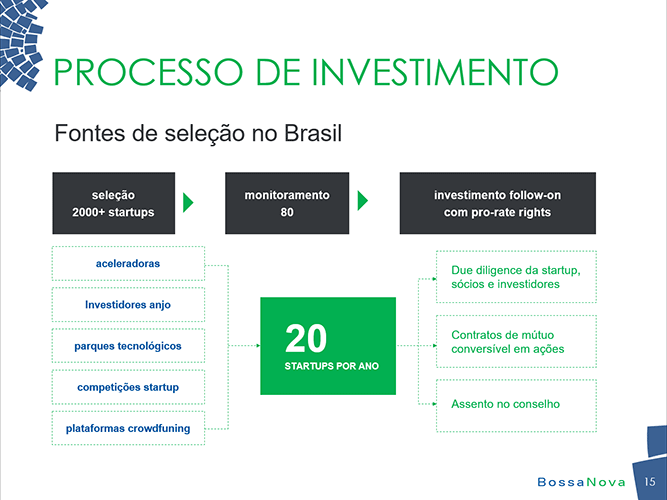 PROCESSO DE INVESTIMENTO

Fontes de seleção no Brasil

seleção
2000+ startups

monitoramento
80

investimento follow-on
com pro-rate rights

aceleradoras

Investidores anjo

parques tecnológicos

competições startup

plataformas crowdfuning

20
STARTUPS POR ANO

Due diligence da startup, sócios e investidores

Contratos de mútuo conversível em ações

Assento no conselho

BossaNova

15